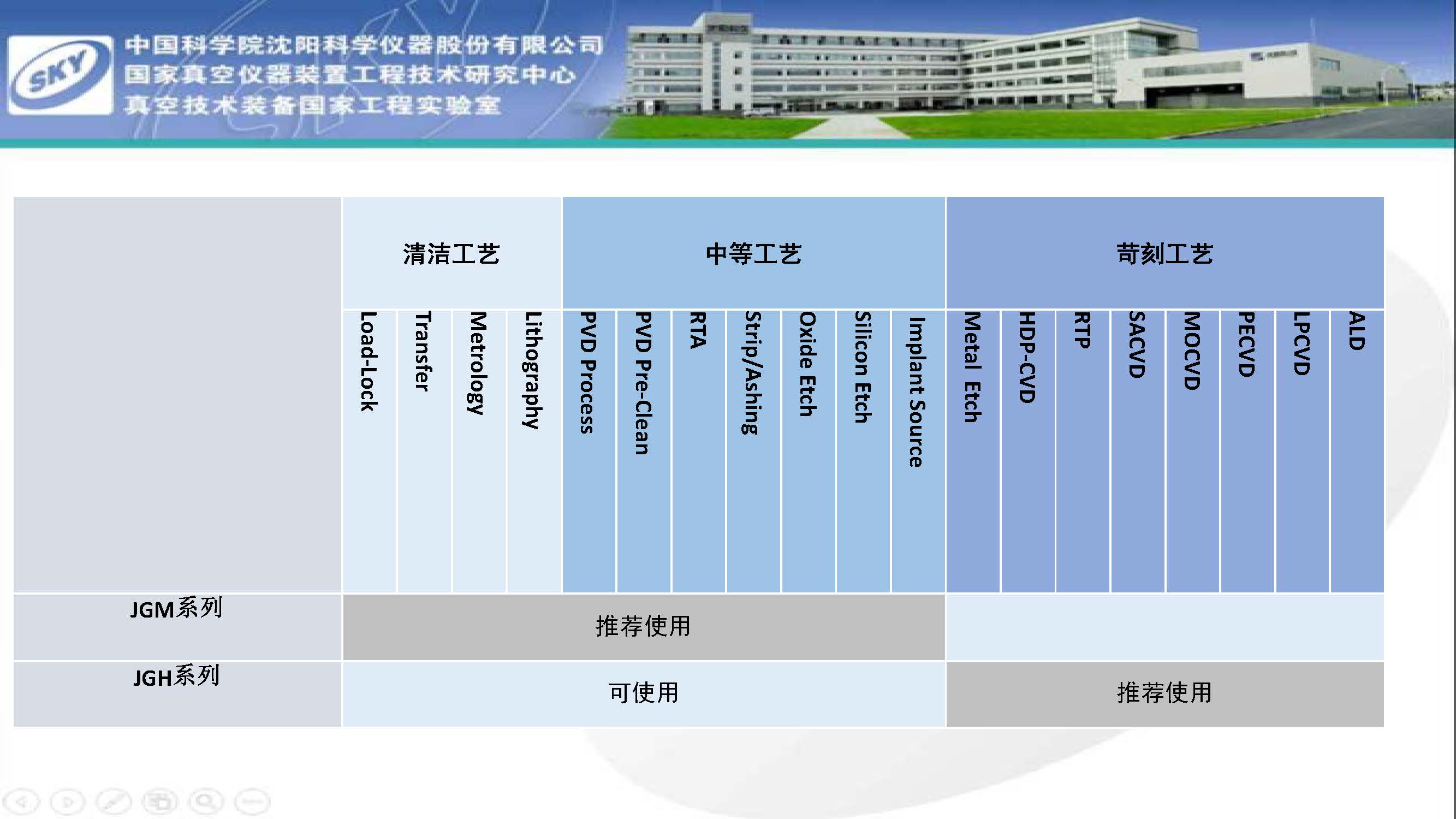 SKY

中国科学院沈阳科学仪器股份有限公司
国家真空仪器装置工程技术研究中心
真空技术装备国家工程实验室

| | 清洁工艺 | | | | 中等工艺 | | | | | | | 苛刻工艺 | | | | | | | |
|---|---|---|---|---|---|---|---|---|---|---|---|---|---|---|---|---|---|---|---|
| | Load-Lock | Transfer | Metrology | Lithography | PVD Process | PVD Pre-Clean | RTA | Strip/Ashing | Oxide Etch | Silicon Etch | Implant Source | Metal Etch | HDP-CVD | RTP | SACVD | MOCVD | PECVD | LPCVD | ALD |
| JGM系列 | 推荐使用 | | | | | | | | | | | | | | | | | | |
| JGH系列 | 可使用 | | | | | | | | | | | 推荐使用 | | | | | | | |